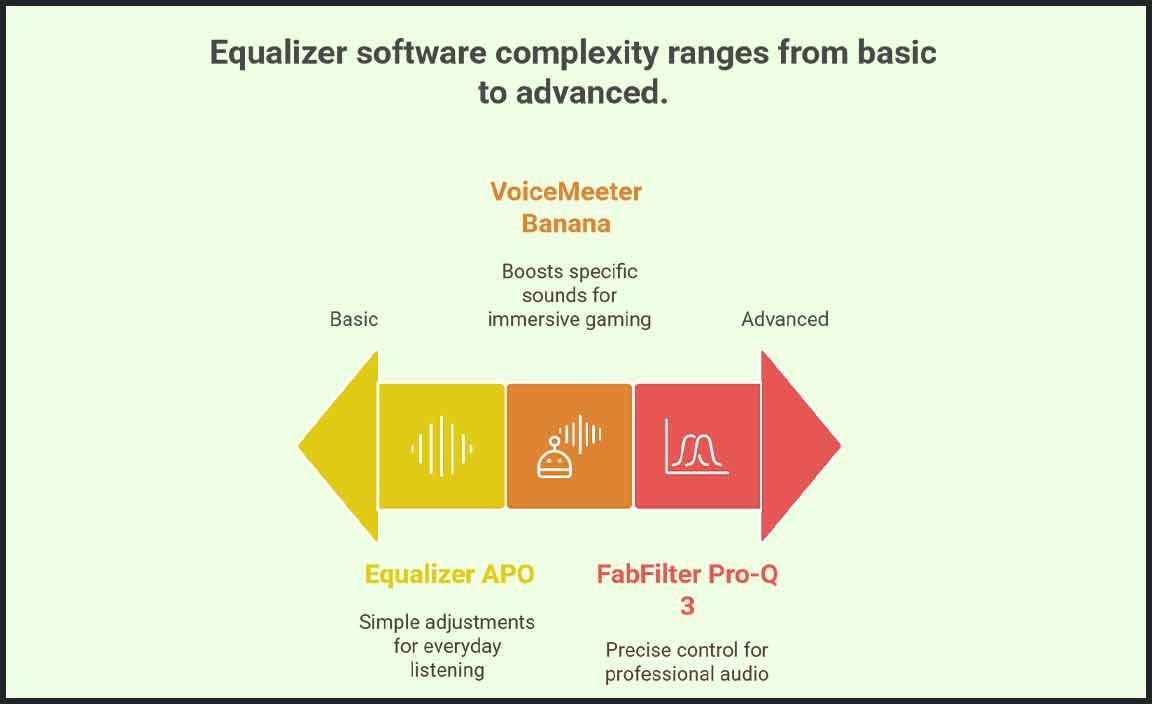 Equalizer software complexity ranges from basic to advanced.

VoiceMeeter Banana

Boosts specific sounds for immersive gaming

Basic

Advanced

Equalizer APO

Simple adjustments for everyday listening

FabFilter Pro-Q 3

Precise control for professional audio